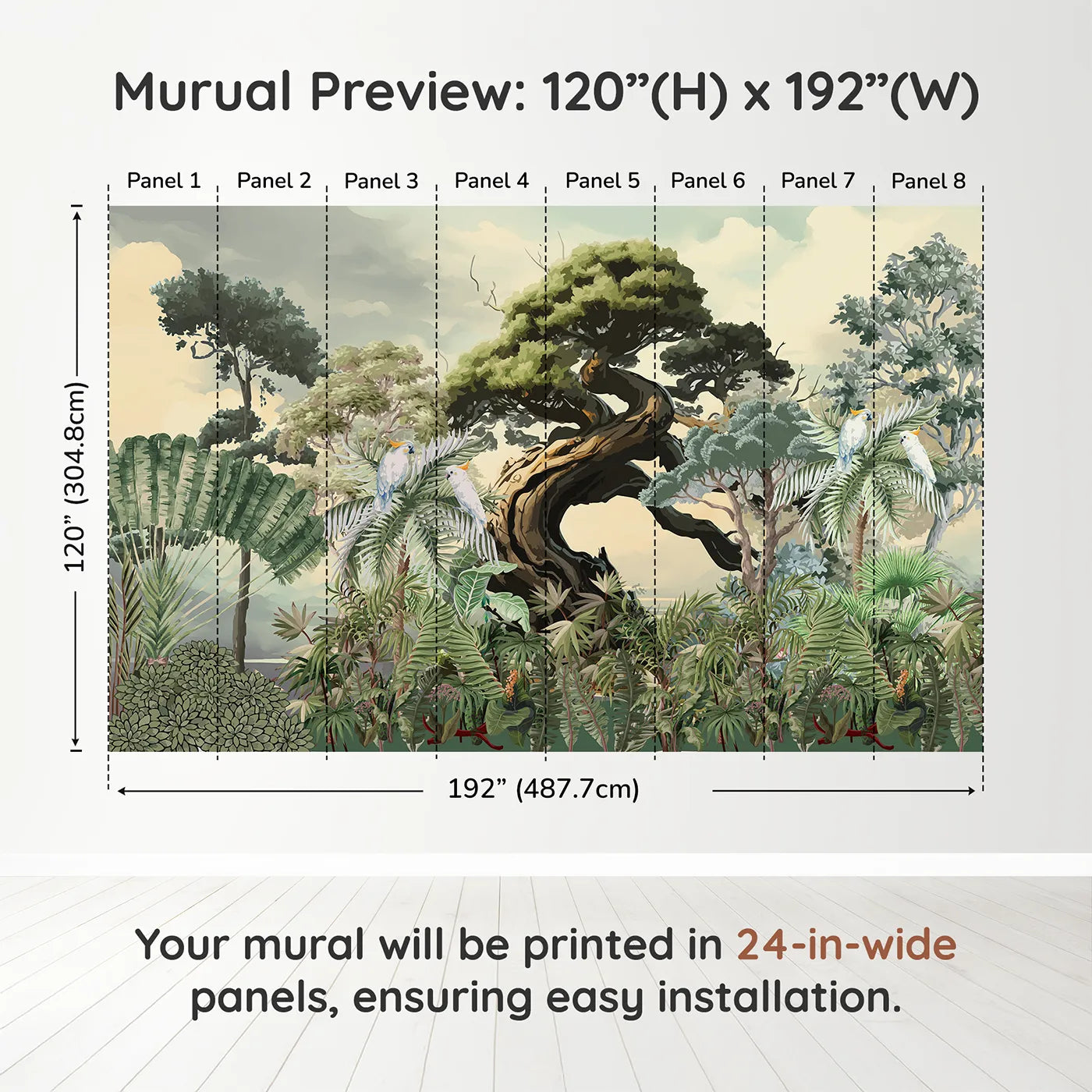 Murual Preview: 120”(H) x 192”(W)

Panel 1 Panel 2 Panel 3 Panel 4 Panel 5 Panel 6 Panel 7 Panel 8

120” (304.8cm)

192” (487.7cm)

Your mural will be printed in 24-in-wide panels, ensuring easy installation.